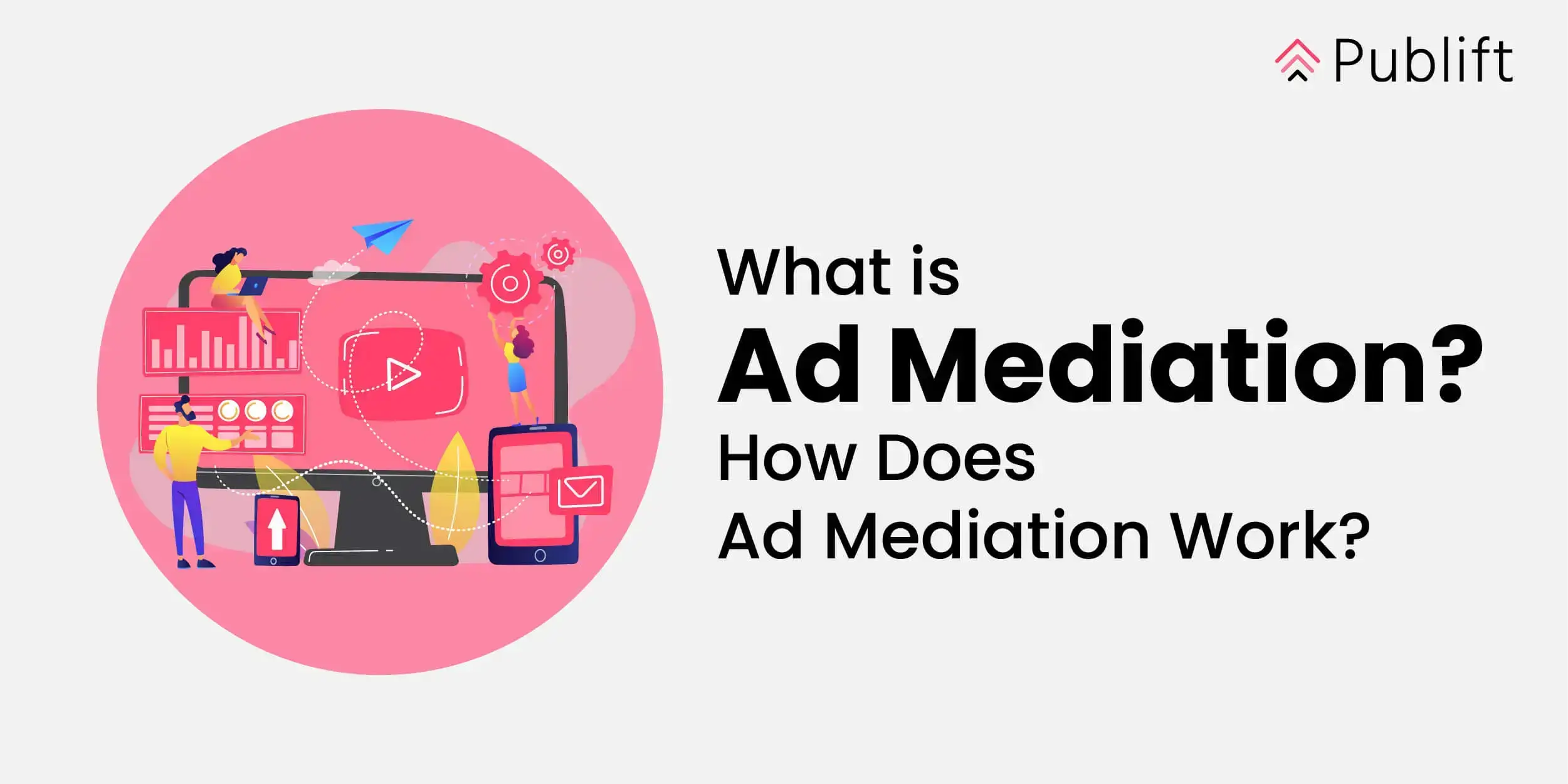 Publift

What is
Ad Mediation?
How Does
Ad Mediation Work?